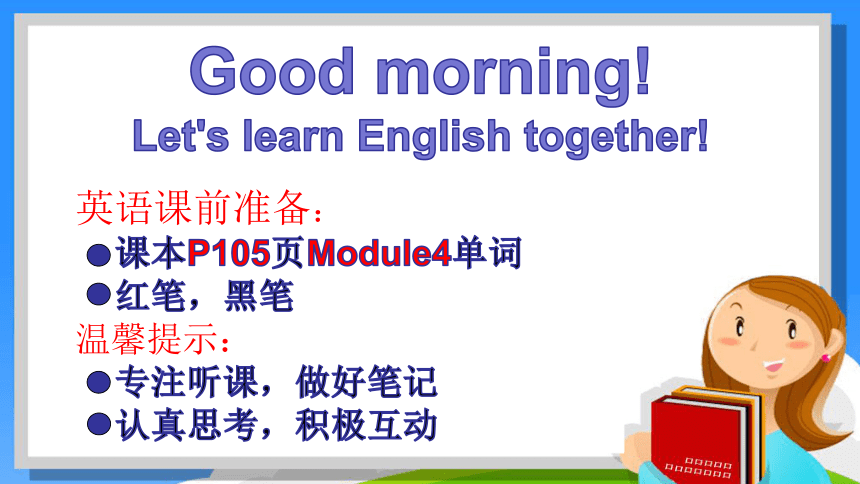 Good morning!
Let's learn English together!

英语课前准备:
●课本P105页Module4单词
●红笔，黑笔
温馨提示:
●专注听课，做好笔记
●认真思考，积极互动